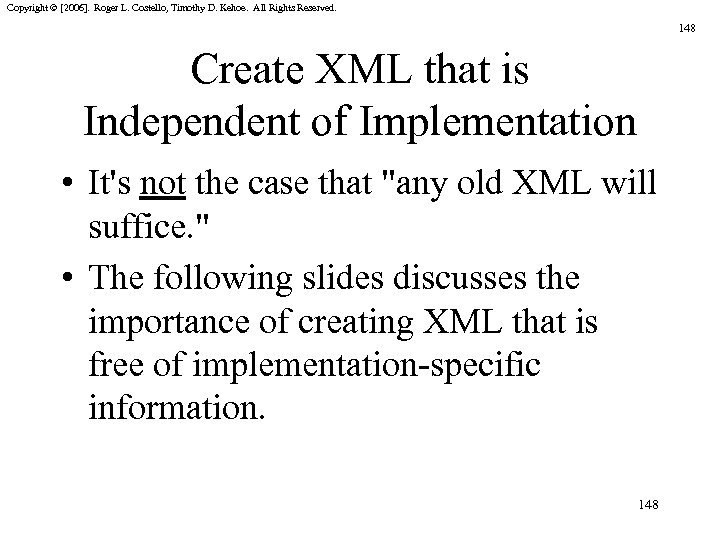 Copyright © [2006]. Roger L. Costello, Timothy D. Kehoe. All Rights Reserved.

148

Create XML that is Independent of Implementation

• It's not the case that "any old XML will suffice."

• The following slides discusses the importance of creating XML that is free of implementation-specific information.

148